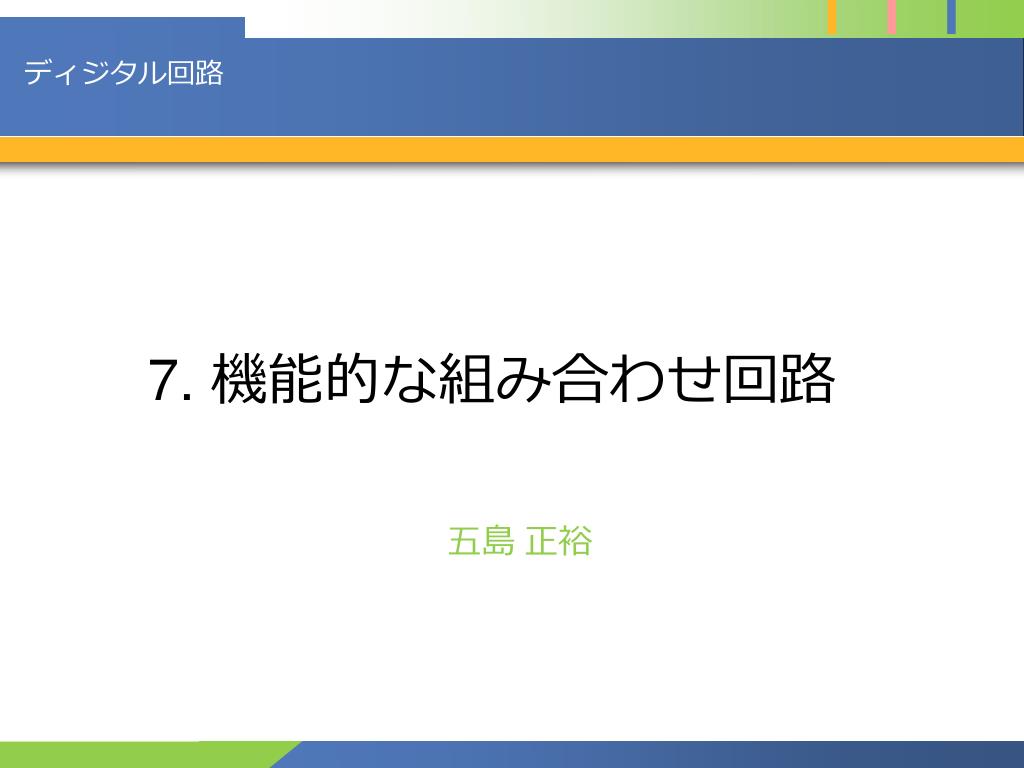 ディジタル回路

7. 機能的な組み合わせ回路

五島 正裕